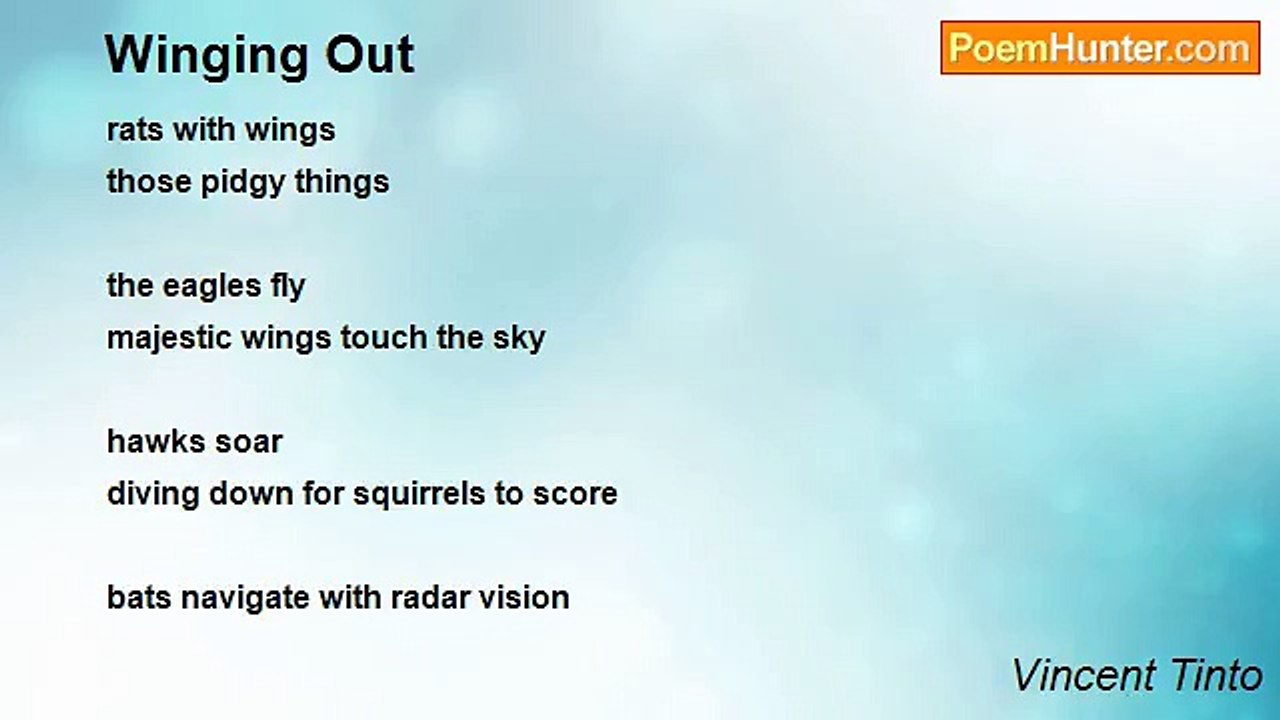 Winging Out

PoemHunter.com

rats with wings
those pidgy things

the eagles fly
majestic wings touch the sky

hawks soar
diving down for squirrels to score

bats navigate with radar vision

Vincent Tinto